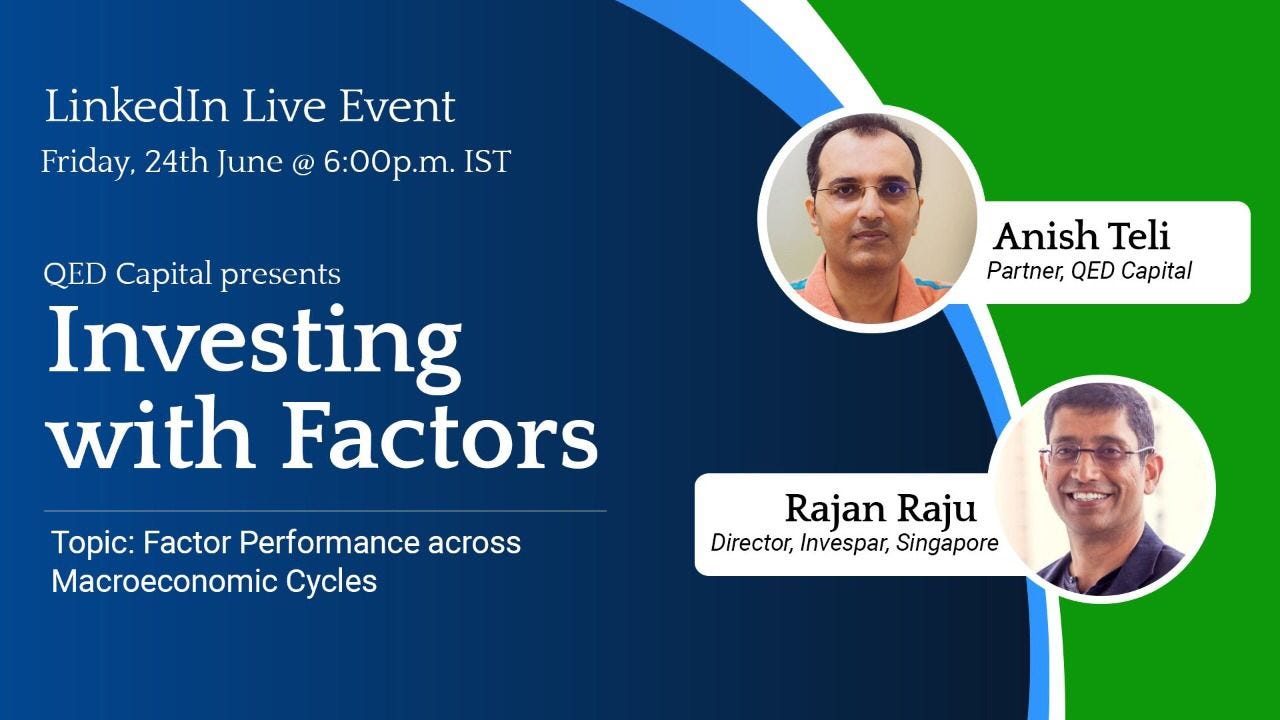 LinkedIn Live Event
Friday, 24th June @ 6:00p.m. IST

QED Capital presents
Investing with Factors

Topic: Factor Performance across Macroeconomic Cycles

Anish Teli
Partner, QED Capital

Rajan Raju
Director, Invespar, Singapore